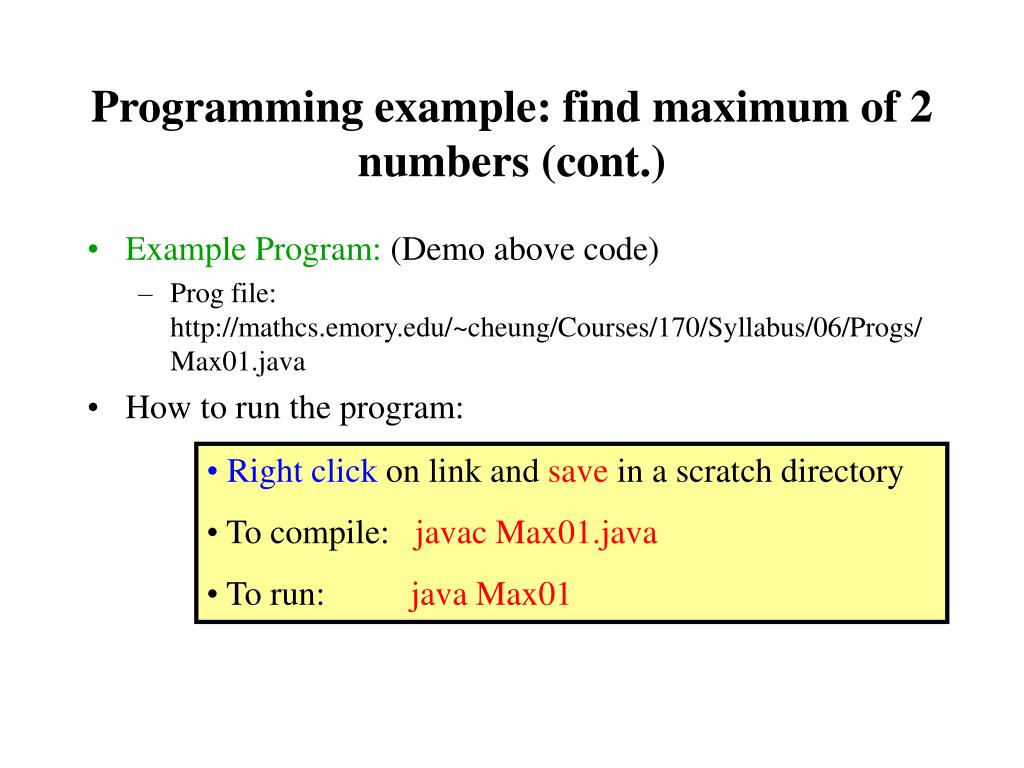 Programming example: find maximum of 2 numbers (cont.)

• Example Program: (Demo above code)

– Prog file: http://mathcs.emory.edu/~cheung/Courses/170/Syllabus/06/Progs/Max01.java

• How to run the program:

• Right click on link and save in a scratch directory

• To compile: javac Max01.java

• To run: java Max01